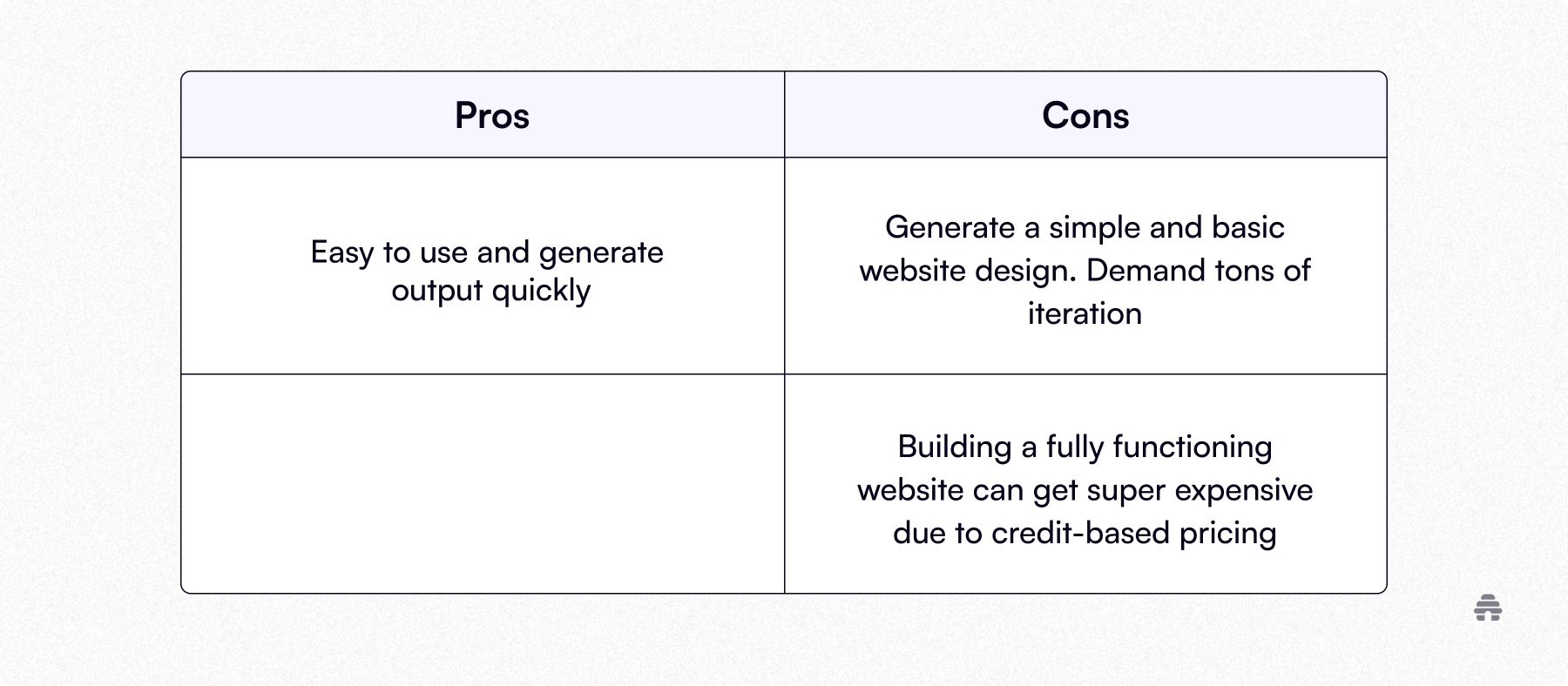 | Pros | Cons |
|---|---|
| Easy to use and generate output quickly | Generate a simple and basic website design. Demand tons of iteration |
| | Building a fully functioning website can get super expensive due to credit-based pricing |